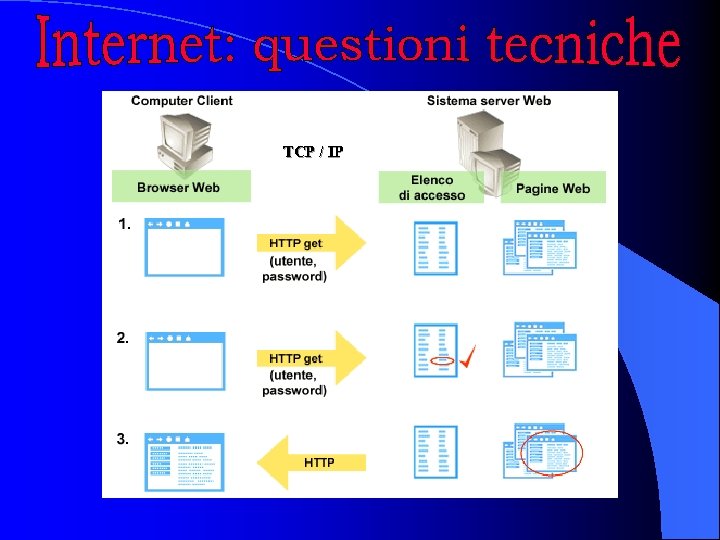 Internet: questioni tecniche

Computer Client

Sistema server Web

TCP / IP

Browser Web

Elenco di accesso

Pagine Web

1.

HTTP get (utente, password)

2.

HTTP get (utente, password)

3.

HTTP